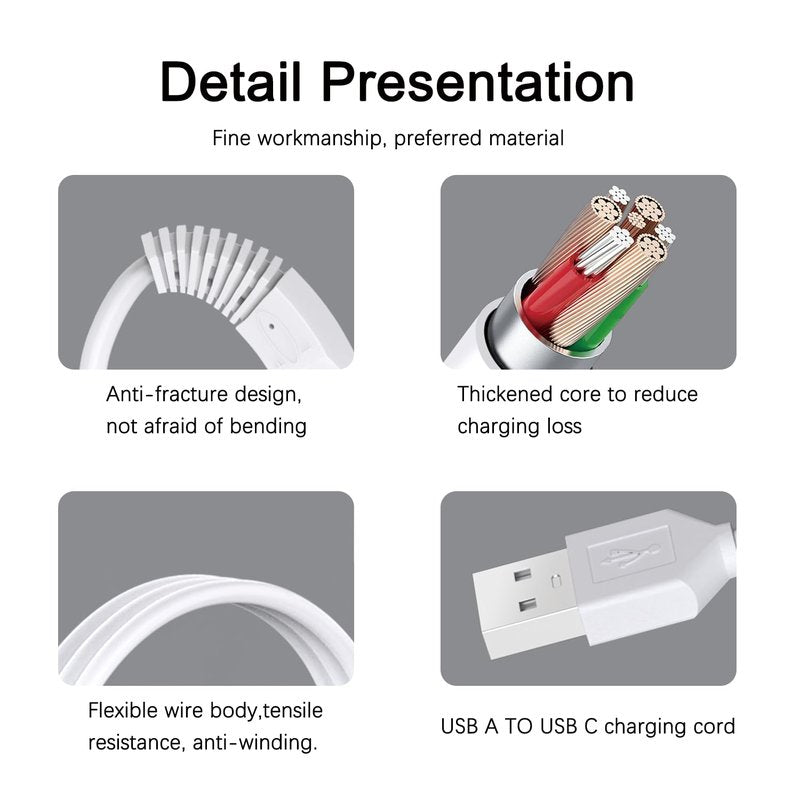 Detail Presentation

Fine workmanship, preferred material

Anti-fracture design, not afraid of bending

Thickened core to reduce charging loss

Flexible wire body,tensile resistance, anti-winding.

USB A TO USB C charging cord